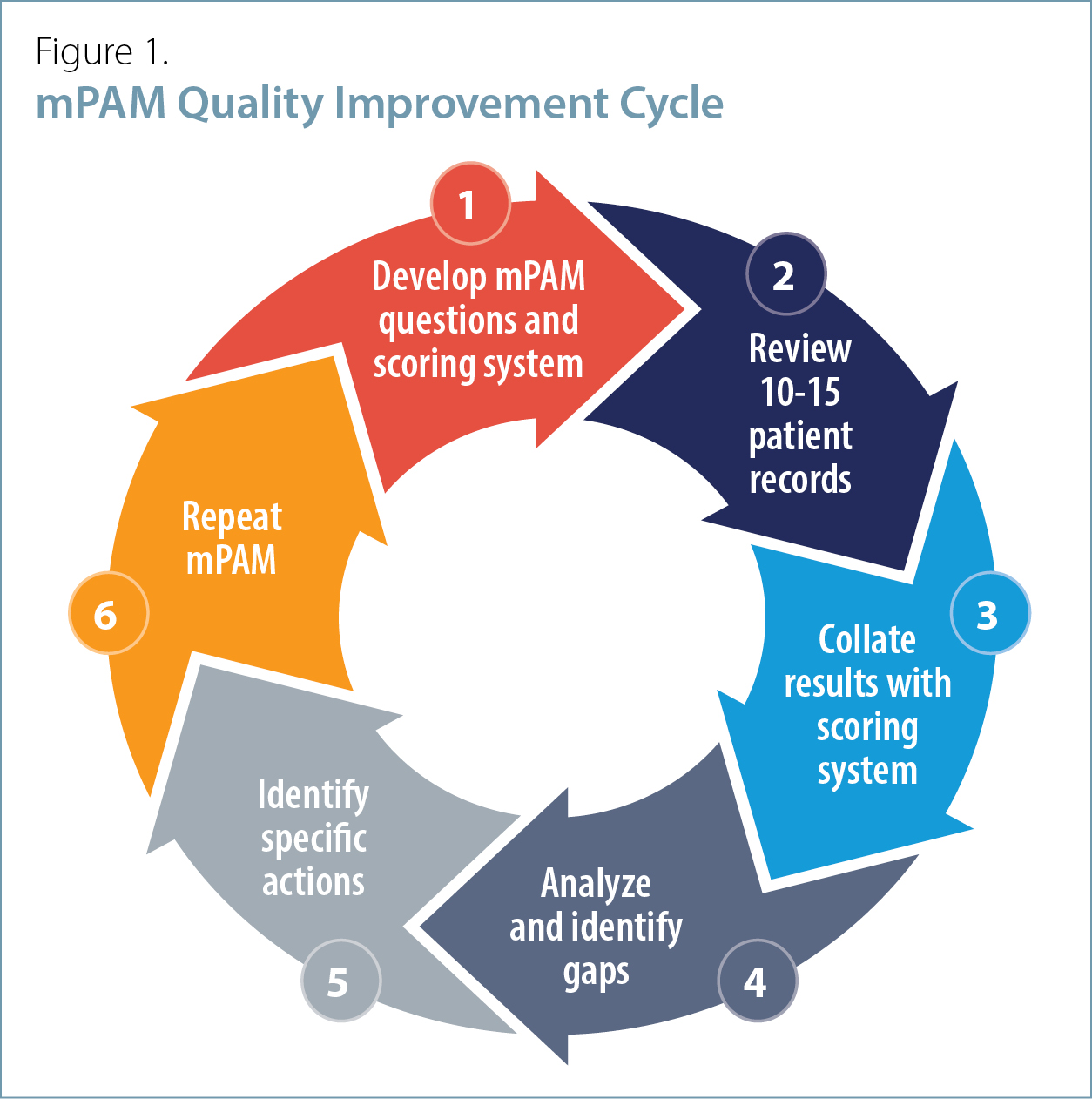 Figure 1.
mPAM Quality Improvement Cycle

1
Develop mPAM questions and scoring system

2
Review 10-15 patient records

3
Collate results with scoring system

4
Analyze and identify gaps

5
Identify specific actions

6
Repeat mPAM